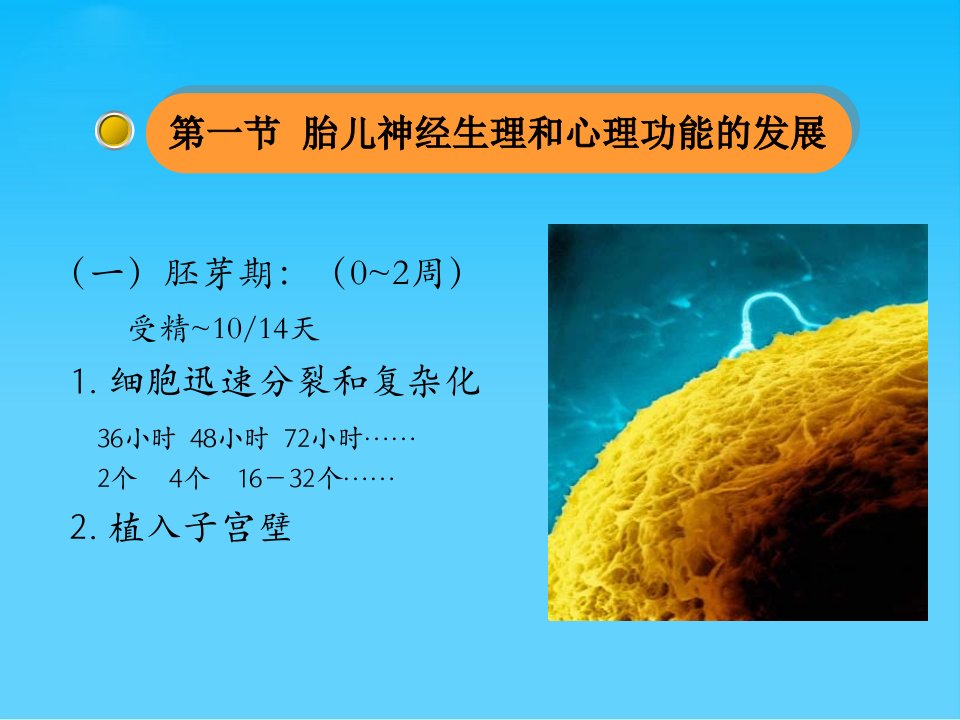 第一节 胎儿神经生理和心理功能的发展

（一）胚芽期：（0~2周）

受精~10/14天

1.细胞迅速分裂和复杂化

36小时 48小时 72小时……

2个 4个 16－32个……

2.植入子宫壁